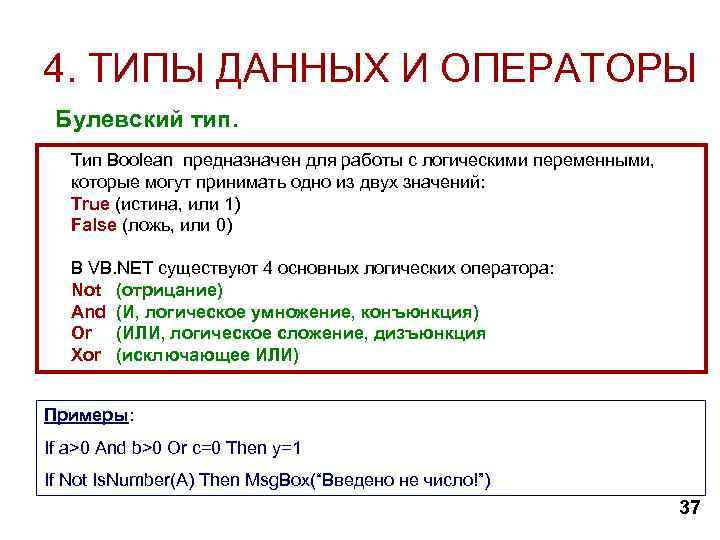 4. ТИПЫ ДАННЫХ И ОПЕРАТОРЫ

Булевский тип.

Тип Boolean предназначен для работы с логическими переменными, которые могут принимать одно из двух значений:
True (истина, или 1)
False (ложь, или 0)

В VB.NET существуют 4 основных логических оператора:
Not (отрицание)
And (И, логическое умножение, конъюнкция)
Or (ИЛИ, логическое сложение, дизъюнкция
Xor (исключающее ИЛИ)

Примеры:
If a>0 And b>0 Or c=0 Then y=1
If Not IsNumber(A) Then MsgBox("Введено не число!")

37